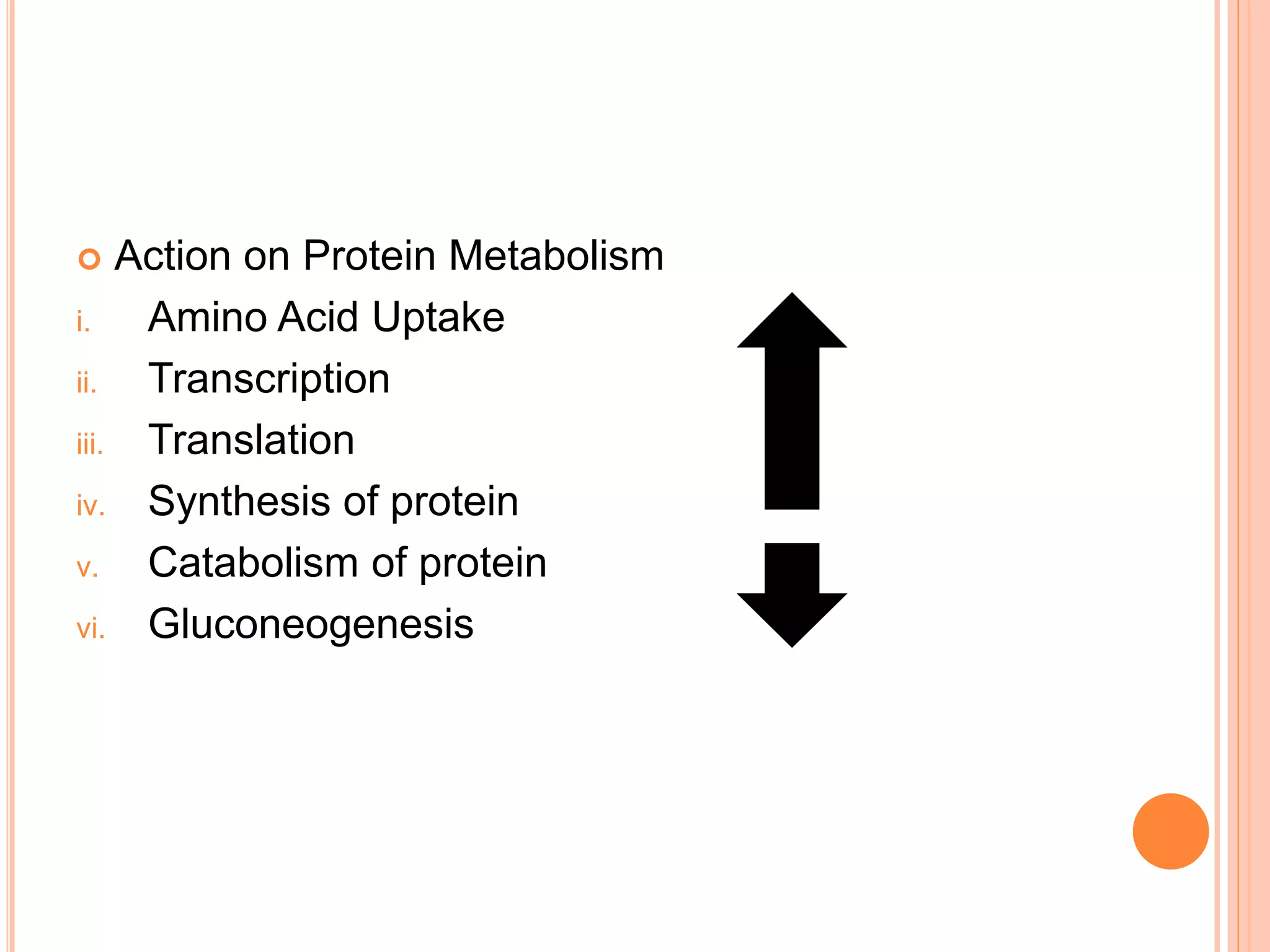 Action on Protein Metabolism

i. Amino Acid Uptake
ii. Transcription
iii. Translation
iv. Synthesis of protein
v. Catabolism of protein
vi. Gluconeogenesis